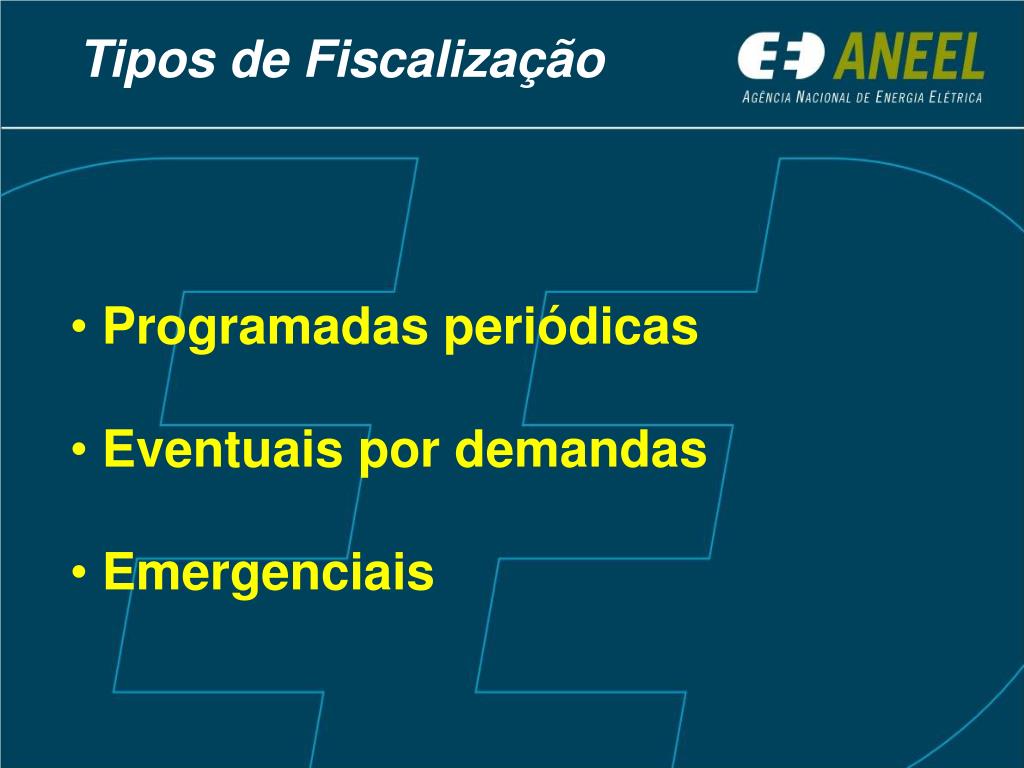 Tipos de Fiscalização

ANEEL
AGÊNCIA NACIONAL DE ENERGIA ELÉTRICA

• Programadas periódicas

• Eventuais por demandas

• Emergenciais